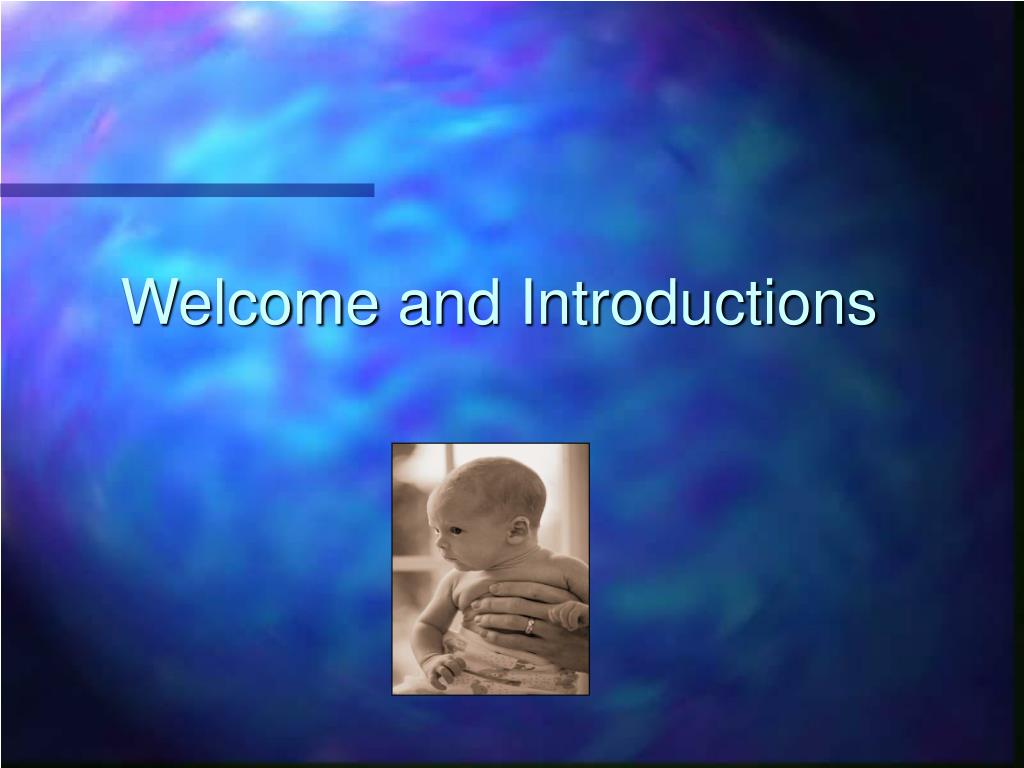 Welcome and Introductions